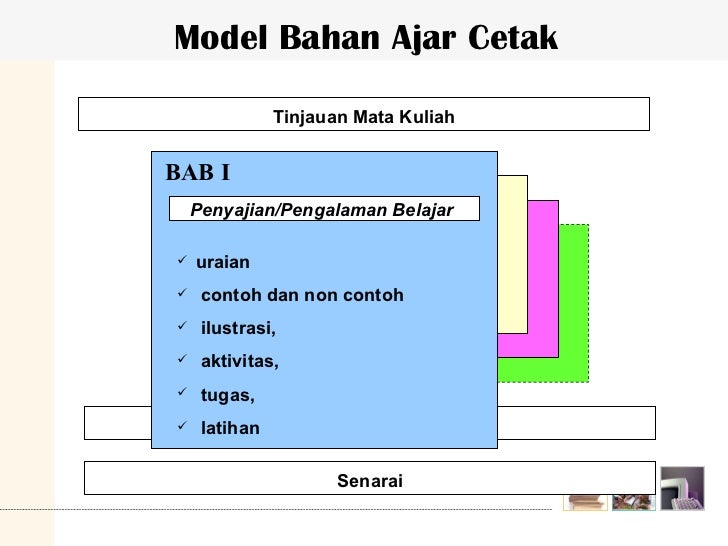 Model Bahan Ajar Cetak

Tinjauan Mata Kuliah

BAB I

Penyajian/Pengalaman Belajar

✓ uraian

✓ contoh dan non contoh

✓ ilustrasi,

✓ aktivitas,

✓ tugas,

✓ latihan

Senarai